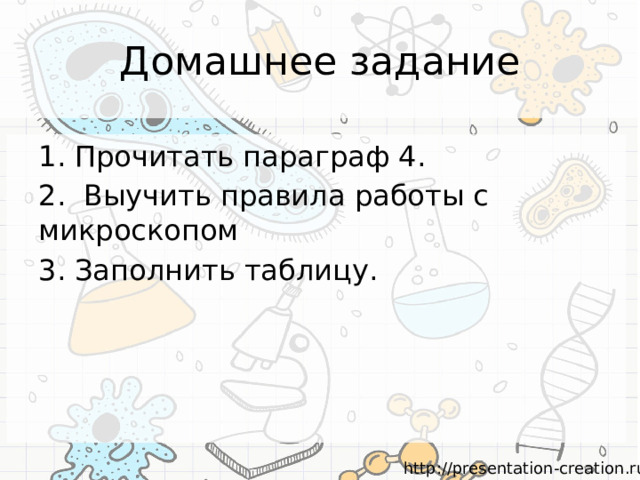 Домашнее задание

1. Прочитать параграф 4.

2. Выучить правила работы с микроскопом

3. Заполнить таблицу.

http://presentation-creation.ru